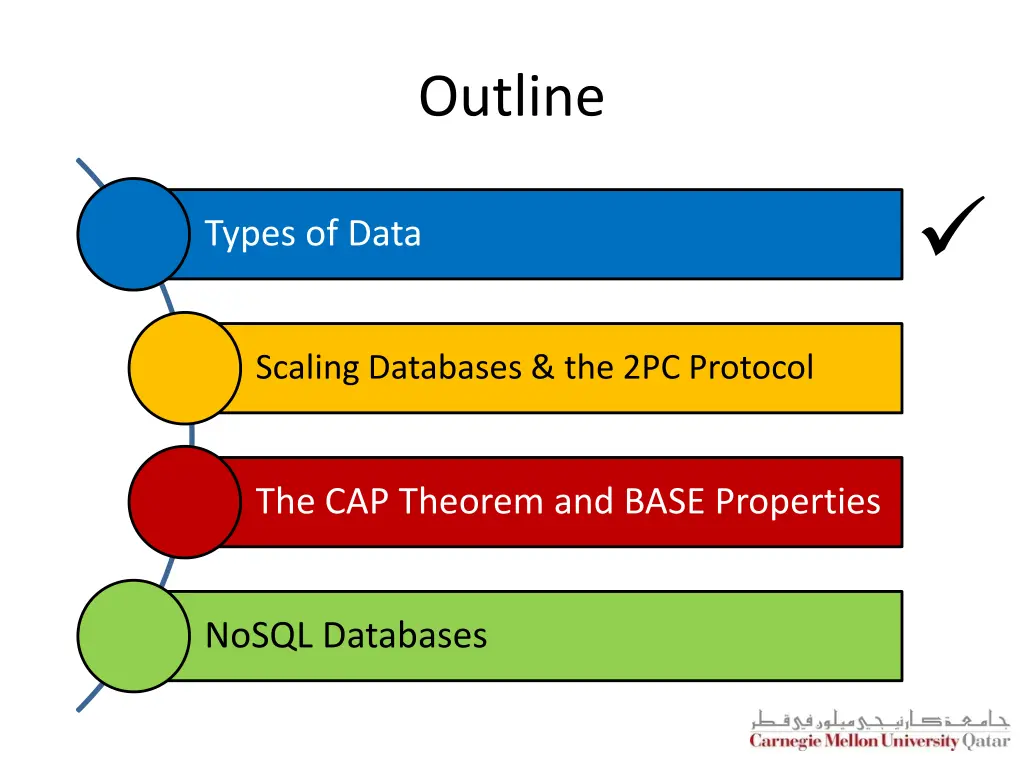 Outline

Types of Data

✓

Scaling Databases & the 2PC Protocol

The CAP Theorem and BASE Properties

NoSQL Databases

جامعة كارنيجي ميلون في قطر
Carnegie Mellon University Qatar